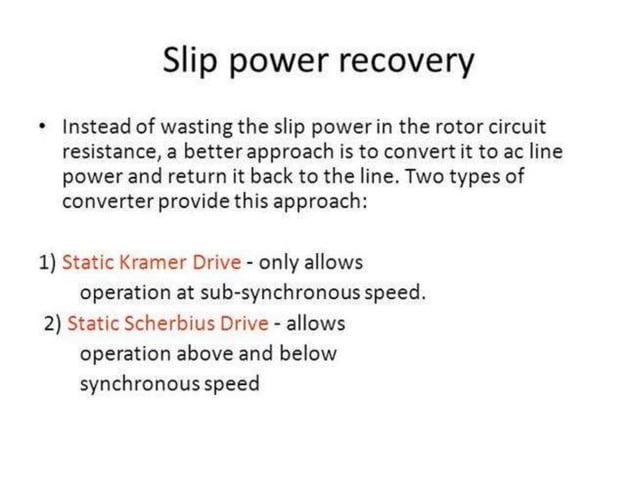 Slip power recovery

• Instead of wasting the slip power in the rotor circuit resistance, a better approach is to convert it to ac line power and return it back to the line. Two types of converter provide this approach:

1) Static Kramer Drive - only allows operation at sub-synchronous speed.

2) Static Scherbius Drive - allows operation above and below synchronous speed